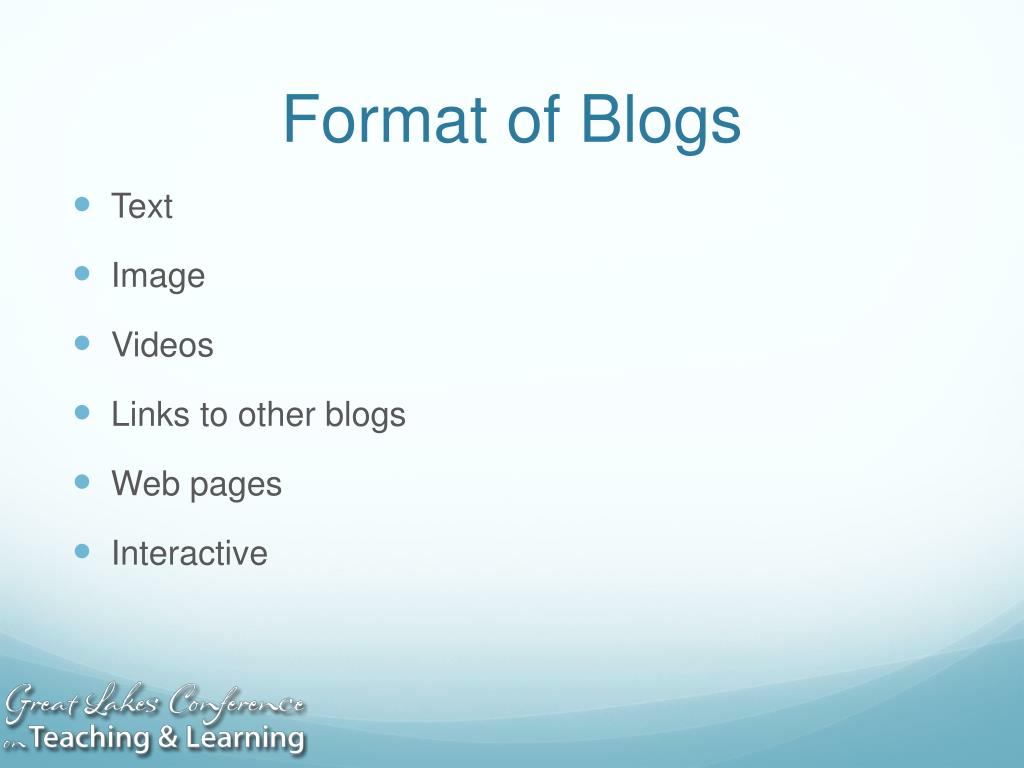 Format of Blogs

- Text
- Image
- Videos
- Links to other blogs
- Web pages
- Interactive

Great Lakes Conference on Teaching & Learning